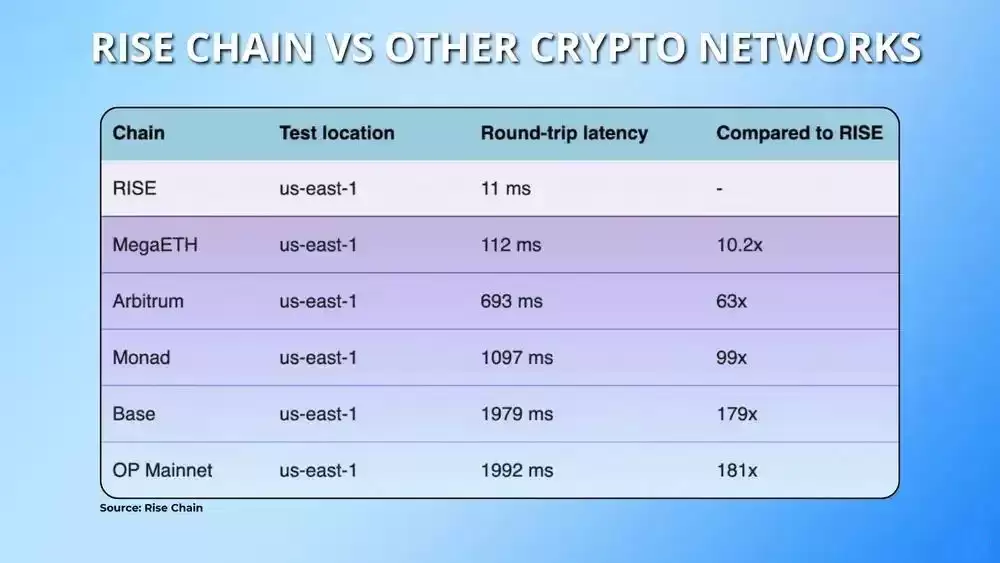 RISE CHAIN VS OTHER CRYPTO NETWORKS

| Chain | Test location | Round-trip latency | Compared to RISE |
|---|---|---|---|
| RISE | us-east-1 | 11 ms | - |
| MegaETH | us-east-1 | 112 ms | 10.2x |
| Arbitrum | us-east-1 | 693 ms | 63x |
| Monad | us-east-1 | 1097 ms | 99x |
| Base | us-east-1 | 1979 ms | 179x |
| OP Mainnet | us-east-1 | 1992 ms | 181x |

Source: Rise Chain